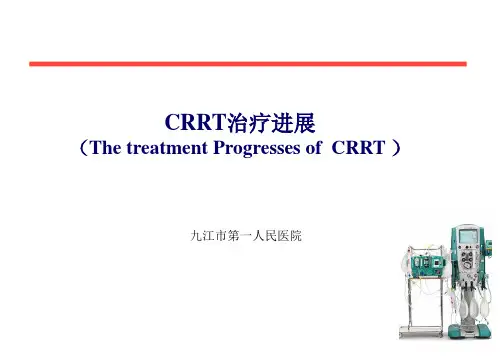 CRRT治疗进展
（The treatment Progresses of CRRT ）

九江市第一人民医院